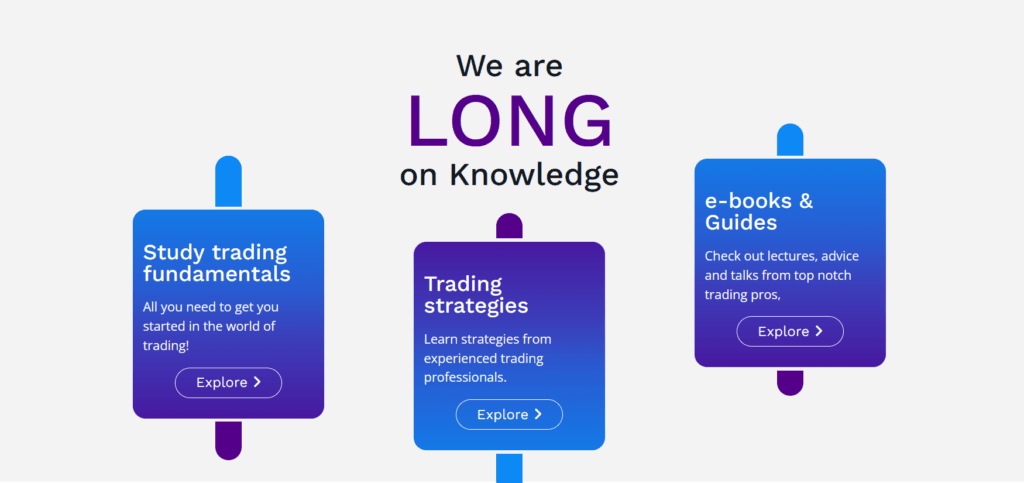 We are
LONG
on Knowledge

Study trading fundamentals

All you need to get you started in the world of trading!

Explore

Trading strategies

Learn strategies from experienced trading professionals.

Explore

e-books & Guides

Check out lectures, advice and talks from top notch trading pros,

Explore